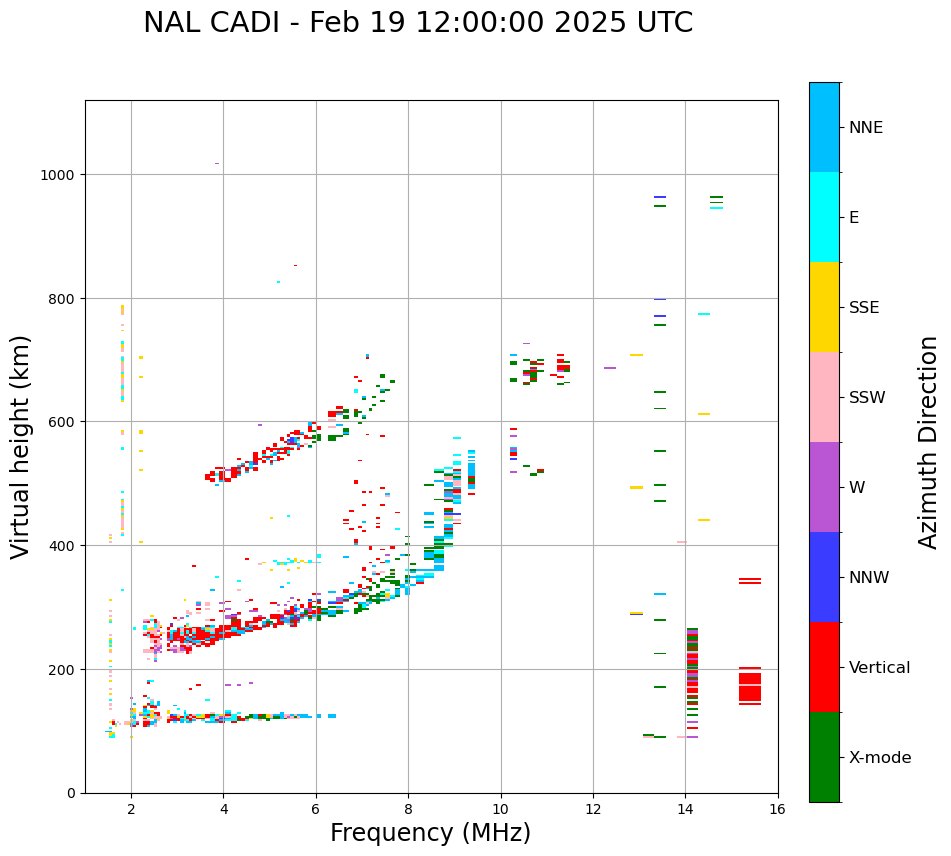 NAL CADI - Feb 19 12:00:00 2025 UTC

Virtual height (km)

1000
800
600
400
200
0

2
4
6
8
10
12
14
16

Frequency (MHz)

NNE
E
SSE
SSW
W
NNW
Vertical
X-mode

Azimuth Direction